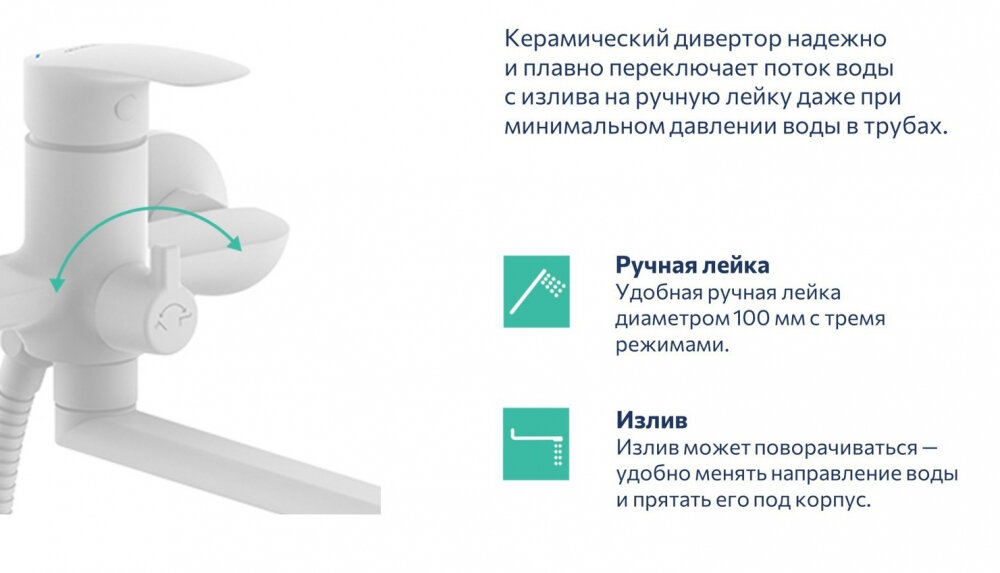 Керамический дивертор надежно и плавно переключает поток воды с излива на ручную лейку даже при минимальном давлении воды в трубах.

Ручная лейка
Удобная ручная лейка диаметром 100 мм с тремя режимами.

Излив
Излив может поворачиваться — удобно менять направление воды и прятать его под корпус.